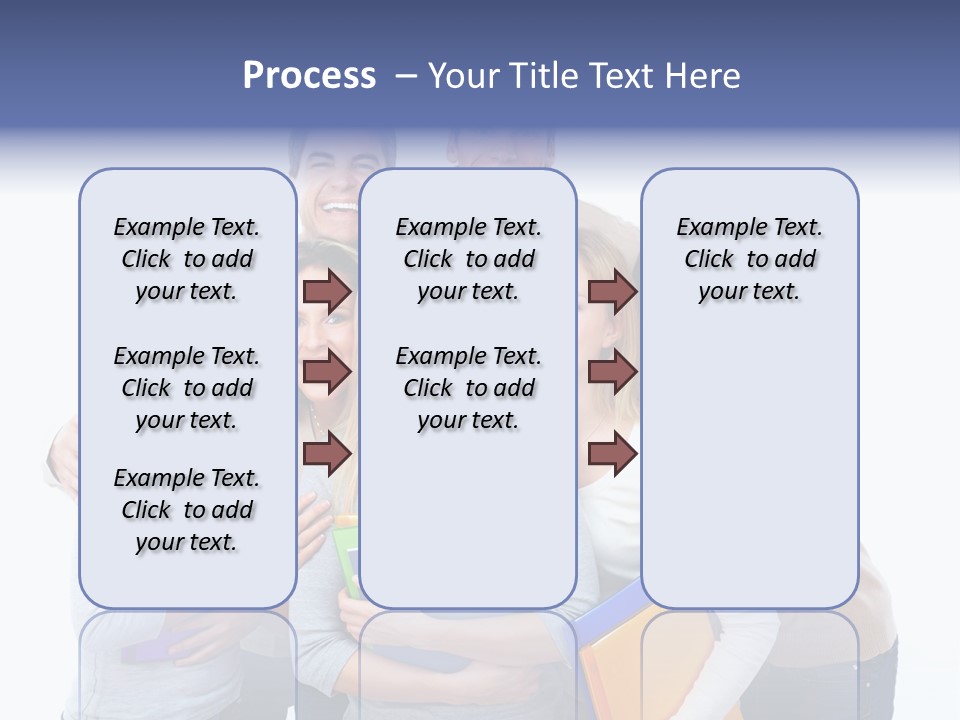 Process – Your Title Text Here

Example Text. Click to add your text.

Example Text. Click to add your text.

Example Text. Click to add your text.

Example Text. Click to add your text.

Example Text. Click to add your text.

Example Text. Click to add your text.